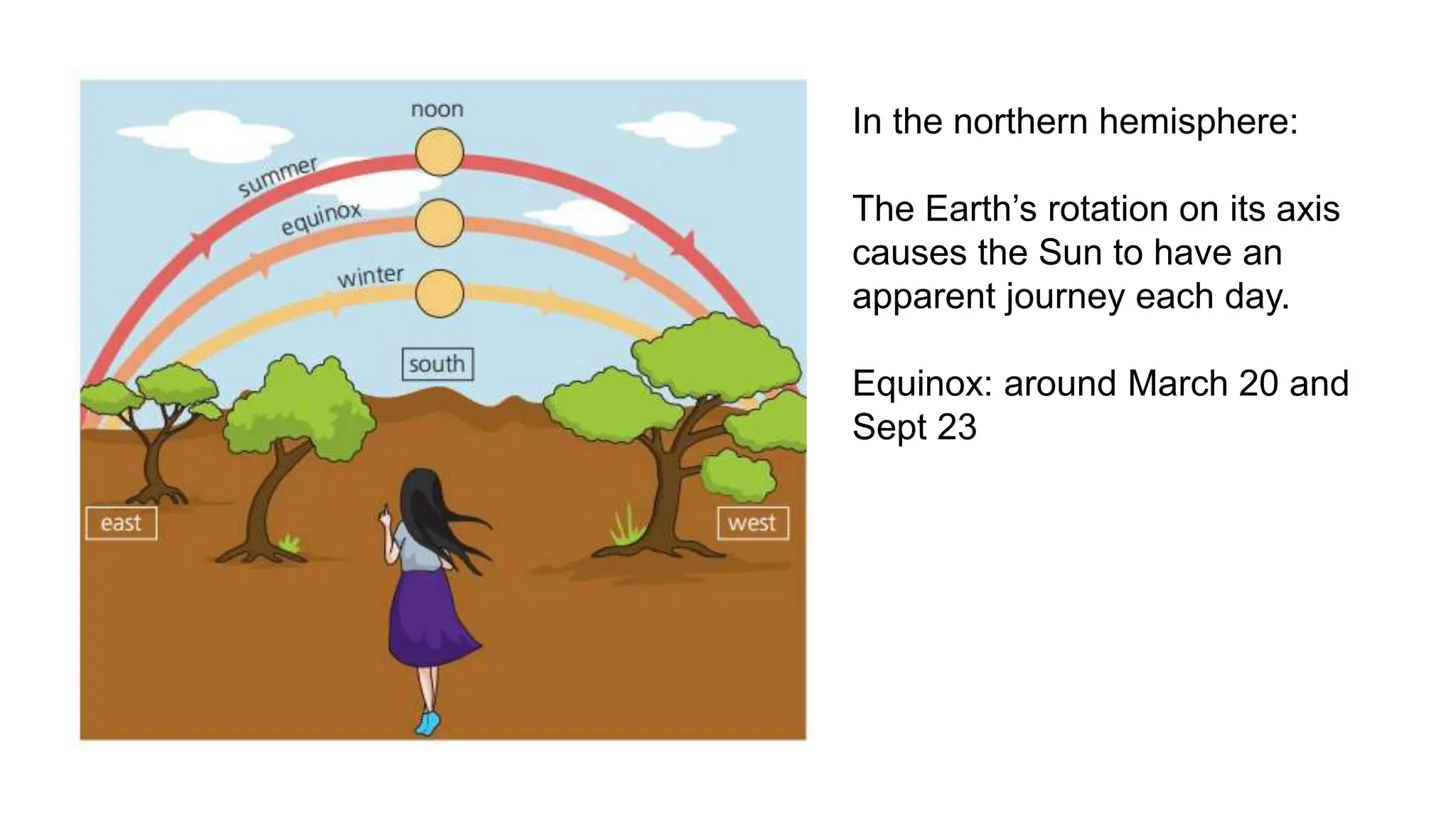 noon

summer

equinox

winter

south

east

west

In the northern hemisphere:

The Earth’s rotation on its axis causes the Sun to have an apparent journey each day.

Equinox: around March 20 and Sept 23